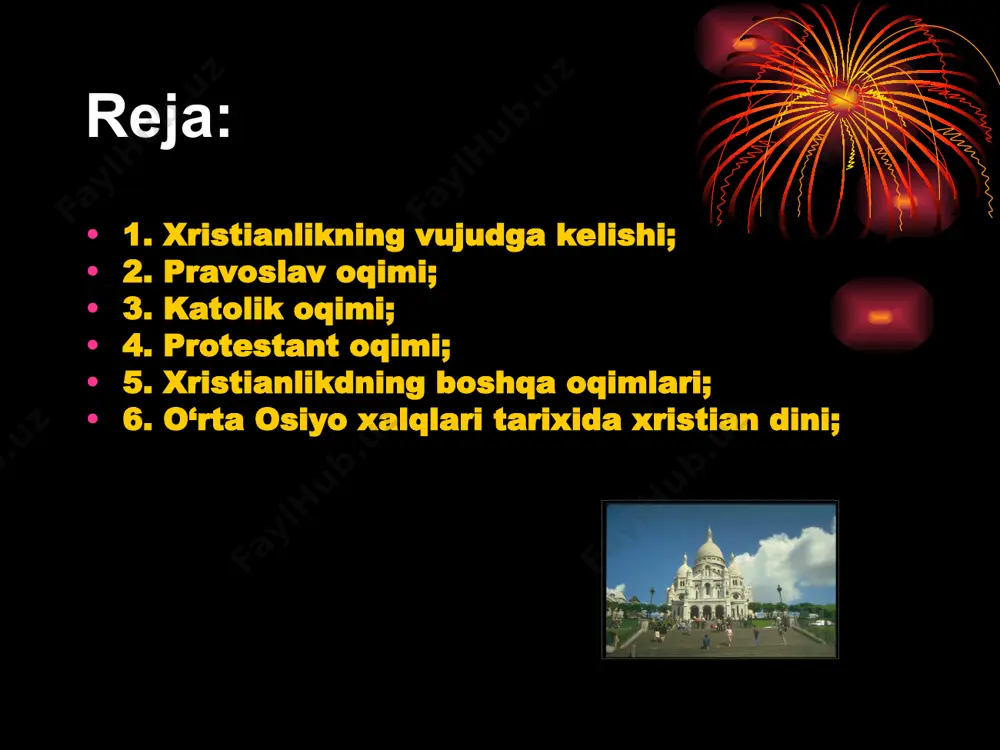 Reja:

- 1. Xristianlikning vujudga kelishi;
- 2. Pravoslav oqimi;
- 3. Katolik oqimi;
- 4. Protestant oqimi;
- 5. Xristianlikdning boshqa oqimlari;
- 6. O‘rta Osiyo xalqlari tarixida xristian dini;

FaylHub.uz